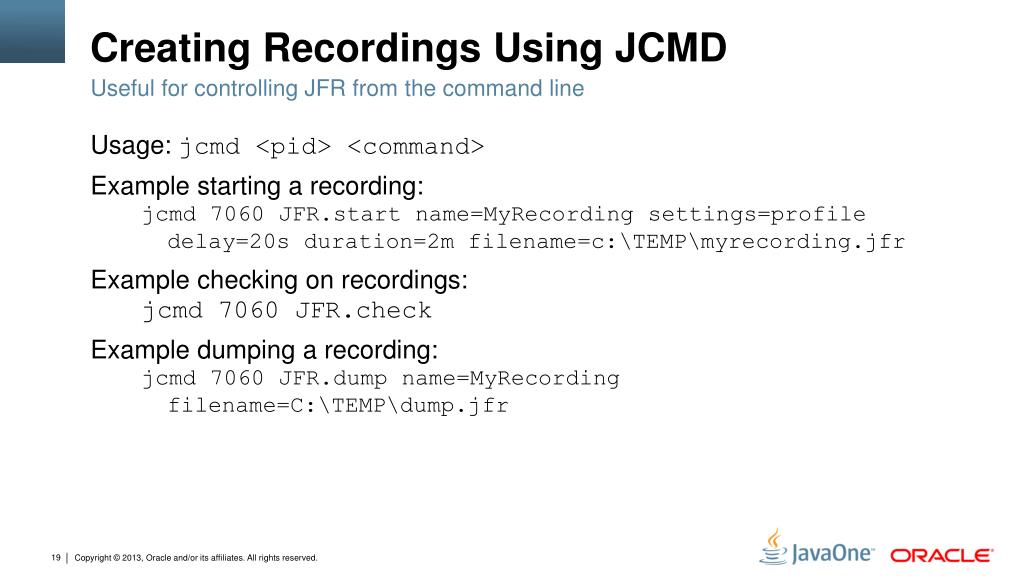 Creating Recordings Using JCMD

Useful for controlling JFR from the command line

Usage: jcmd <pid> <command>

Example starting a recording:
jcmd 7060 JFR.start name=MyRecording settings=profile delay=20s duration=2m filename=c:\TEMP\myrecording.jfr

Example checking on recordings:
jcmd 7060 JFR.check

Example dumping a recording:
jcmd 7060 JFR.dump name=MyRecording filename=C:\TEMP\dump.jfr

19 | Copyright © 2013, Oracle and/or its affiliates. All rights reserved.

JavaOne ORACLE